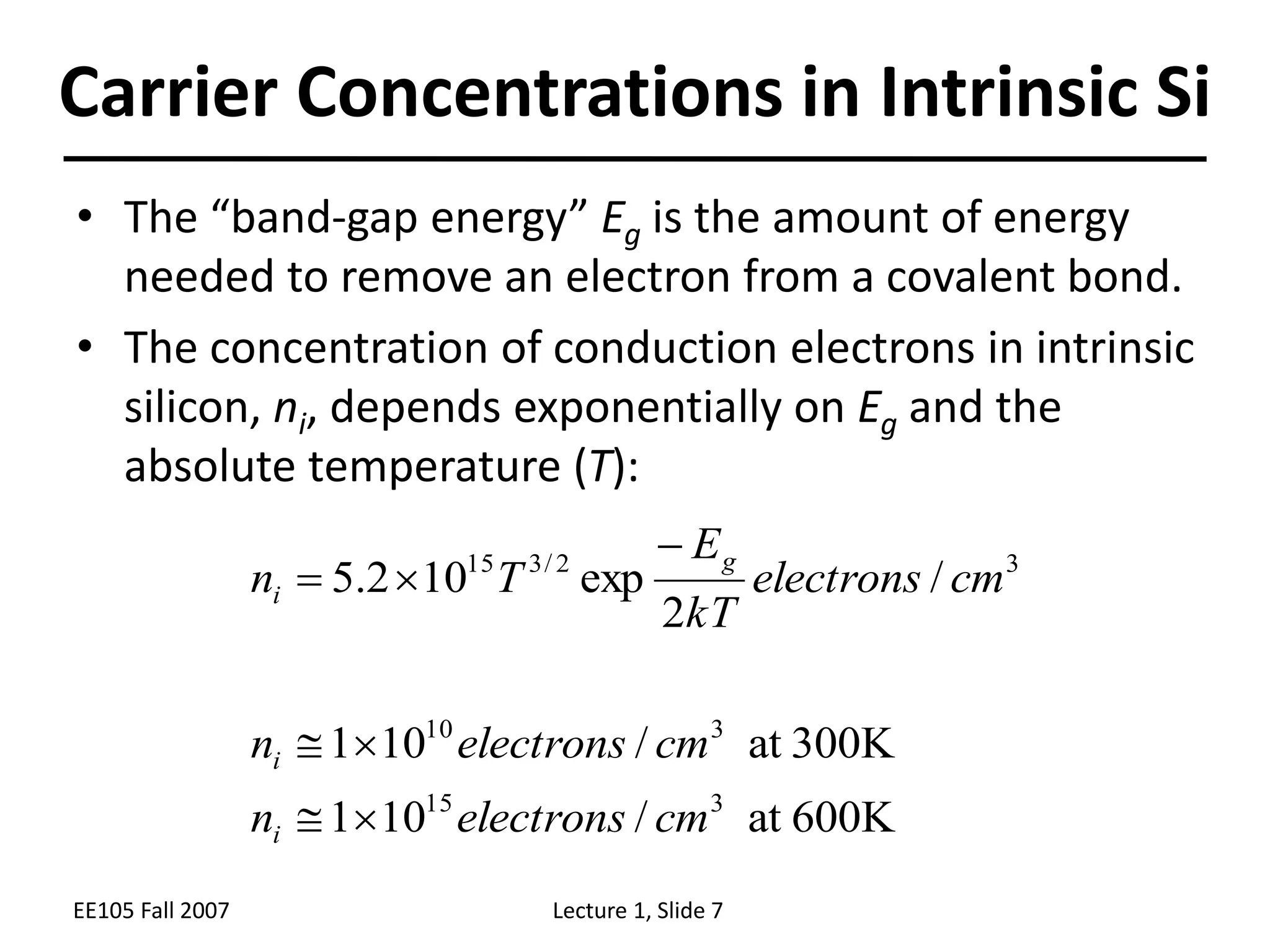 Carrier Concentrations in Intrinsic Si

• The “band-gap energy” $E_g$ is the amount of energy needed to remove an electron from a covalent bond.

• The concentration of conduction electrons in intrinsic silicon, $n_i$, depends exponentially on $E_g$ and the absolute temperature ($T$):

$n_i = 5.2 \times 10^{15} T^{3/2} \exp \frac{-E_g}{2kT} electrons / cm^3$

$n_i \cong 1 \times 10^{10} electrons / cm^3$ at 300K
$n_i \cong 1 \times 10^{15} electrons / cm^3$ at 600K

EE105 Fall 2007

Lecture 1, Slide 7